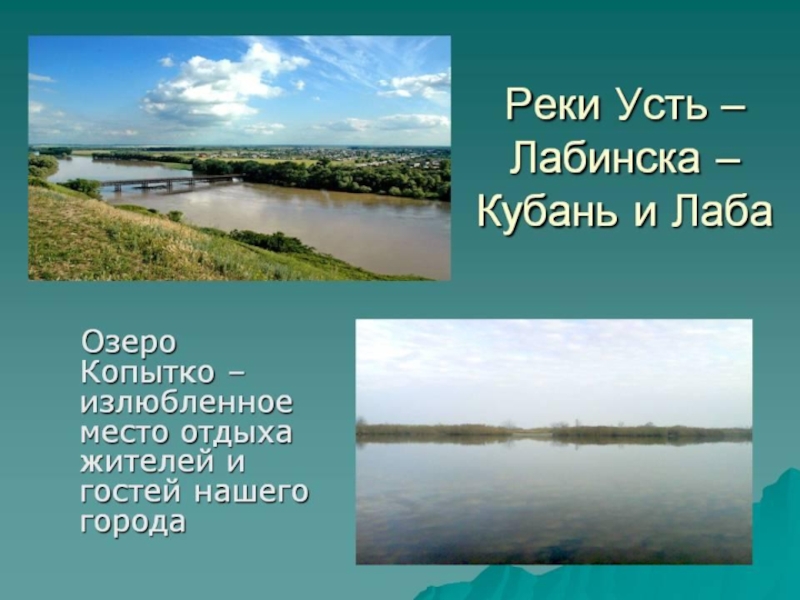 Реки Усть – Лабинска – Кубань и Лаба

Озеро Копытко – излюбленное место отдыха жителей и гостей нашего города